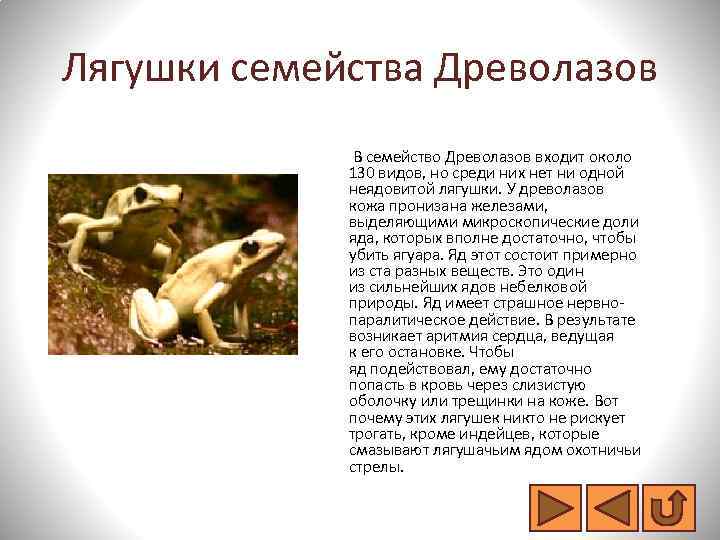 Лягушки семейства Древолазов

В семейство Древолазов входит около 130 видов, но среди них нет ни одной неядовитой лягушки. У древолазов кожа пронизана железами, выделяющими микроскопические доли яда, которых вполне достаточно, чтобы убить ягуара. Яд этот состоит примерно из ста разных веществ. Это один из сильнейших ядов небелковой природы. Яд имеет страшное нервно-паралитическое действие. В результате возникает аритмия сердца, ведущая к его остановке. Чтобы яд подействовал, ему достаточно попасть в кровь через слизистую оболочку или трещинки на коже. Вот почему этих лягушек никто не рискует трогать, кроме индейцев, которые смазывают лягушачьим ядом охотничьи стрелы.